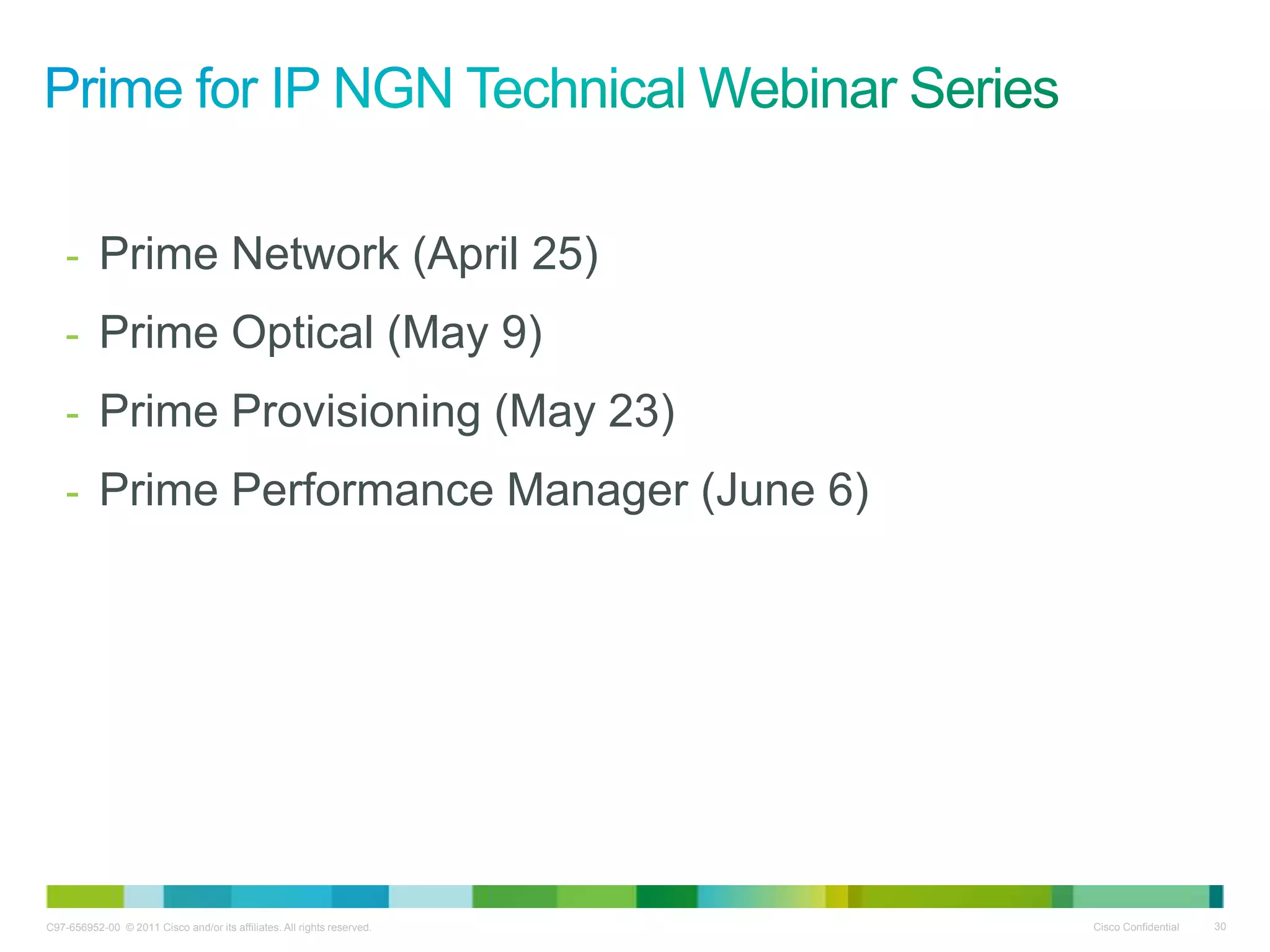 Prime for IP NGN Technical Webinar Series

- Prime Network (April 25)
- Prime Optical (May 9)
- Prime Provisioning (May 23)
- Prime Performance Manager (June 6)

C97-656952-00 © 2011 Cisco and/or its affiliates. All rights reserved.

Cisco Confidential 30